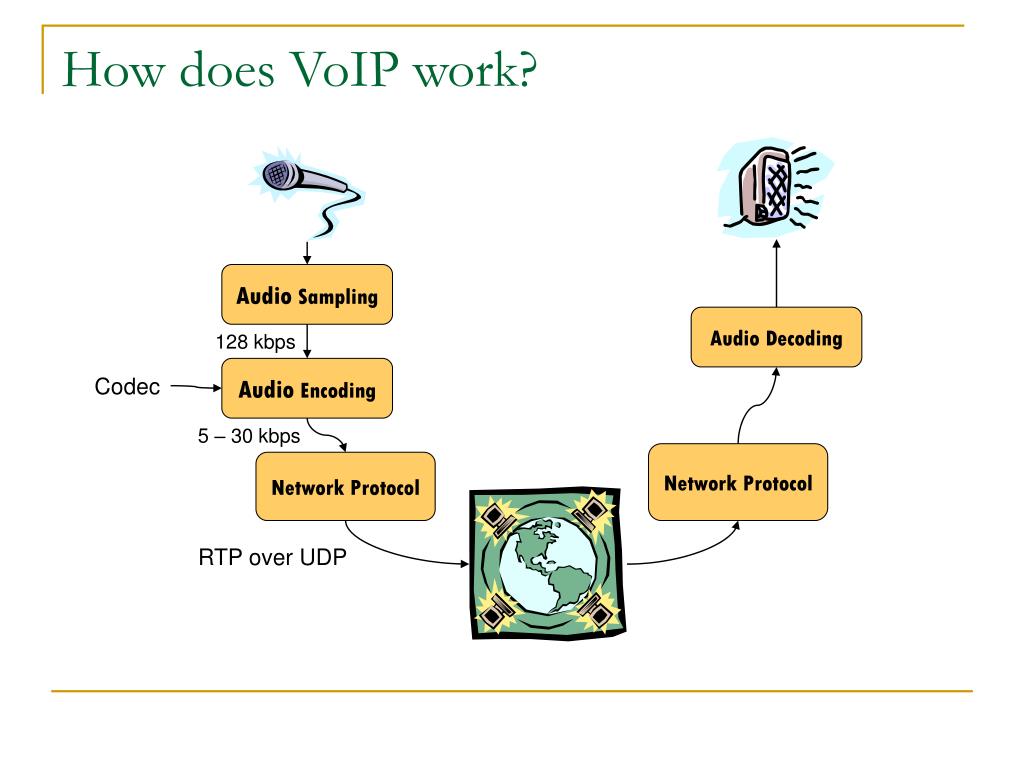 How does VoIP work?

Audio Sampling

128 kbps

Codec

Audio Encoding

5 – 30 kbps

Network Protocol

RTP over UDP

Network Protocol

Audio Decoding